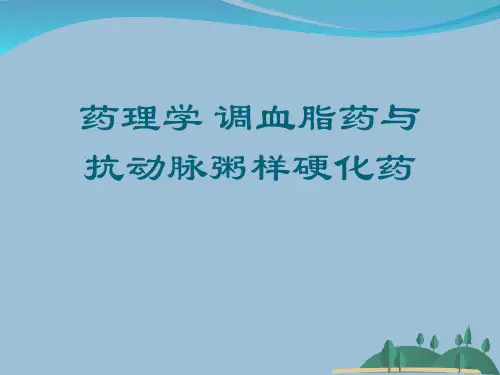 药理学 调血脂药与抗动脉粥样硬化药